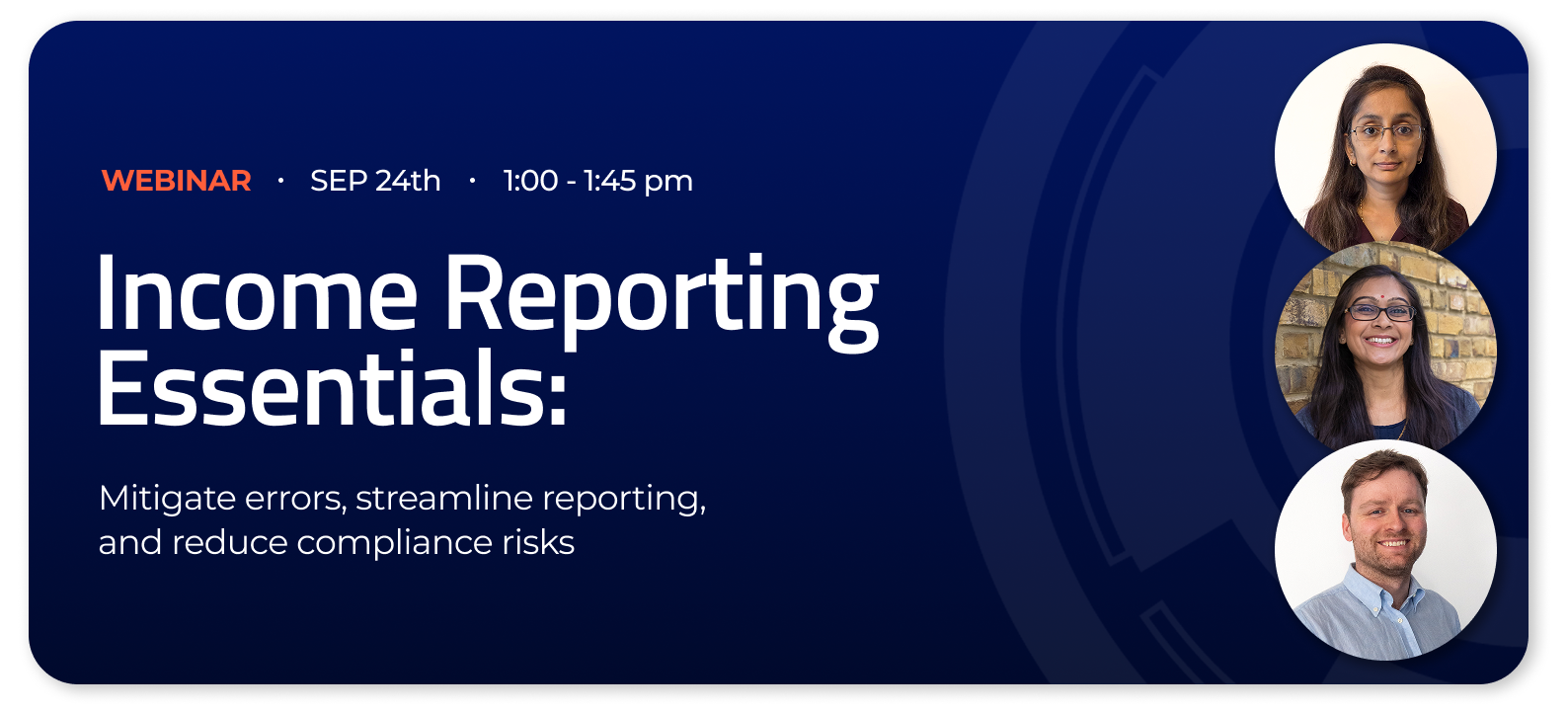 WEBINAR · SEP 24th · 1:00 - 1:45 pm

Income Reporting Essentials:

Mitigate errors, streamline reporting, and reduce compliance risks